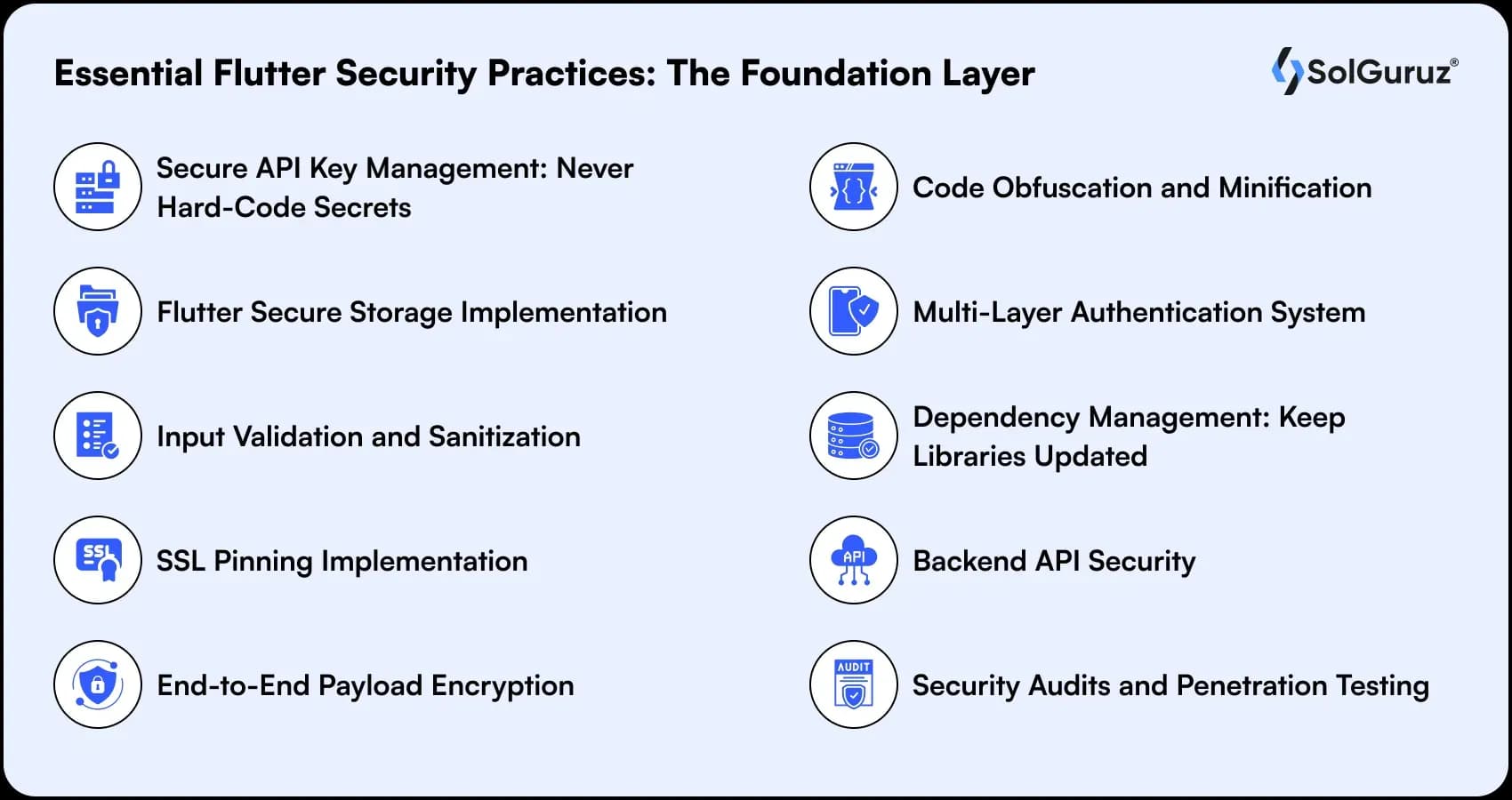 Essential Flutter Security Practices: The Foundation Layer

SolGuruz®

Secure API Key Management: Never Hard-Code Secrets

Flutter Secure Storage Implementation

Input Validation and Sanitization

SSL

SSL Pinning Implementation

End-to-End Payload Encryption

Code Obfuscation and Minification

Multi-Layer Authentication System

Dependency Management: Keep Libraries Updated

API

Backend API Security

AUDIT

Security Audits and Penetration Testing